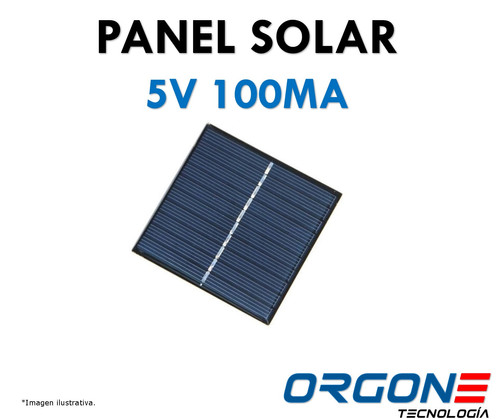 PANEL SOLAR
5V 100MA

*Imagen ilustrativa.

ORGONE
TECNOLOGÍA